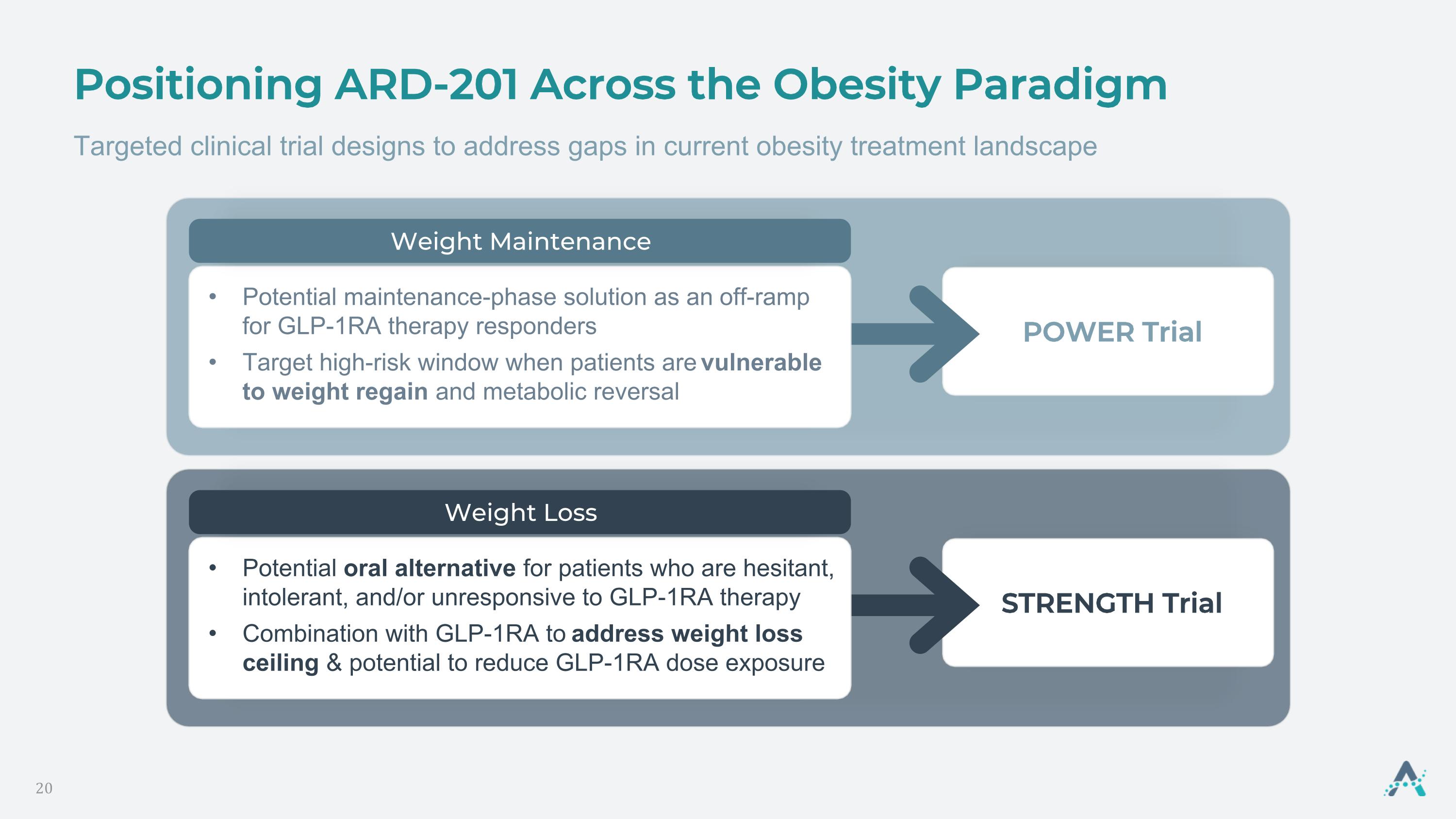 Positioning ARD-201 Across the Obesity Paradigm

Targeted clinical trial designs to address gaps in current obesity treatment landscape

Weight Maintenance

• Potential maintenance-phase solution as an off-ramp for GLP-1RA therapy responders
• Target high-risk window when patients are vulnerable to weight regain and metabolic reversal

POWER Trial

Weight Loss

• Potential oral alternative for patients who are hesitant, intolerant, and/or unresponsive to GLP-1RA therapy
• Combination with GLP-1RA to address weight loss ceiling & potential to reduce GLP-1RA dose exposure

STRENGTH Trial

20